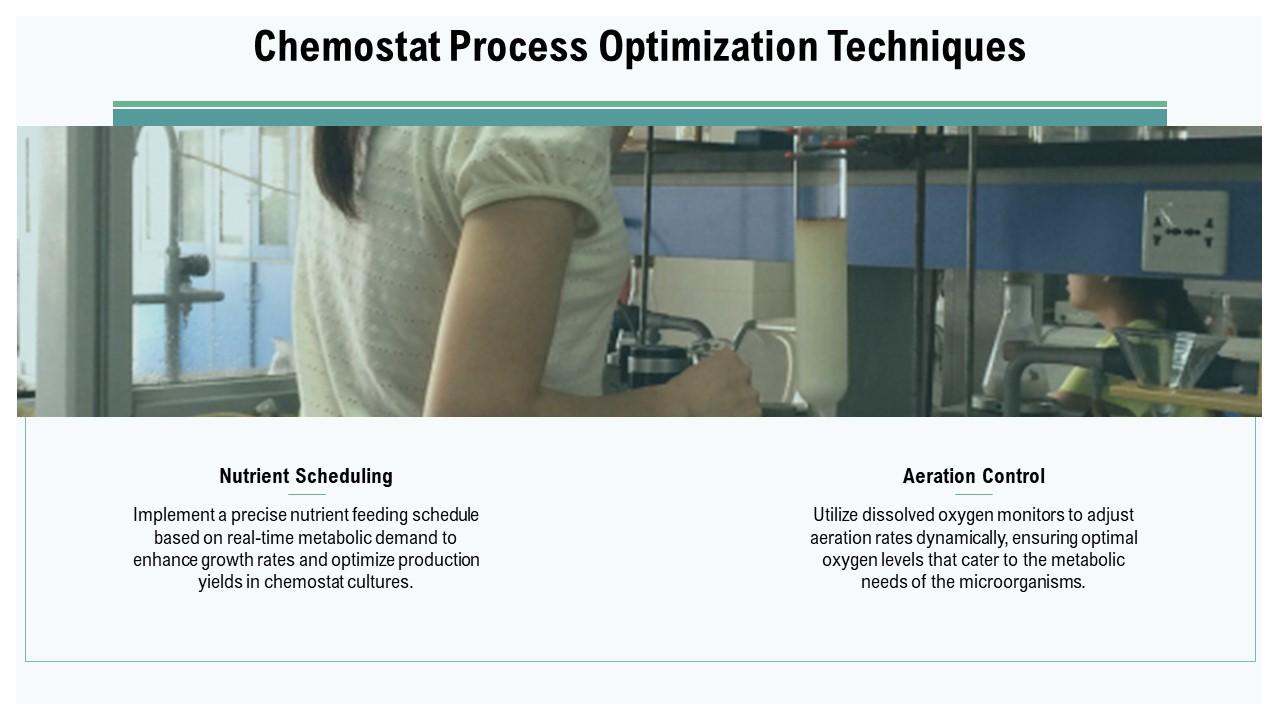 Chemostat Process Optimization Techniques

Nutrient Scheduling

Implement a precise nutrient feeding schedule based on real-time metabolic demand to enhance growth rates and optimize production yields in chemostat cultures.

Aeration Control

Utilize dissolved oxygen monitors to adjust aeration rates dynamically, ensuring optimal oxygen levels that cater to the metabolic needs of the microorganisms.